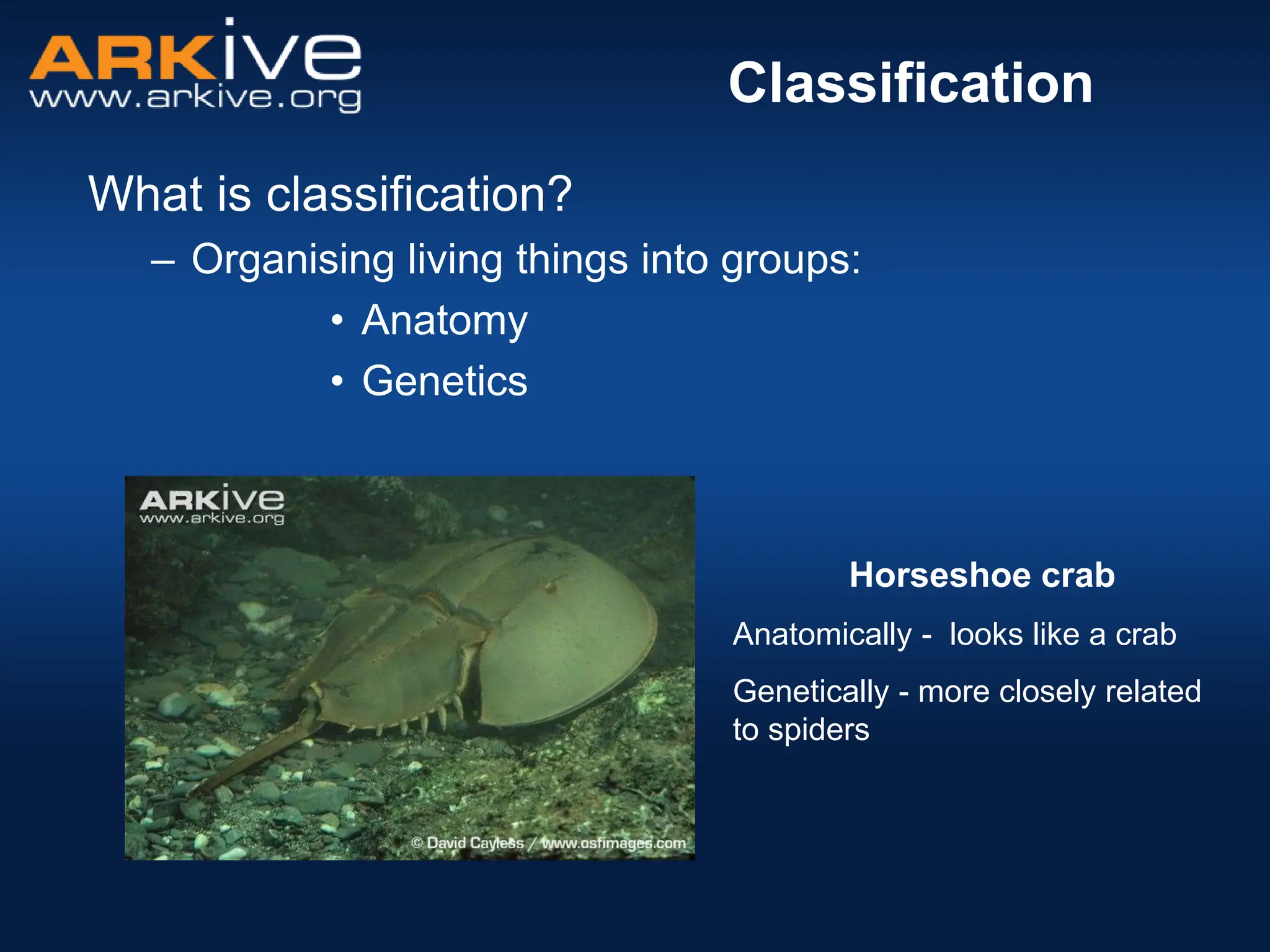 ARKive
www.arkive.org

Classification

What is classification?

– Organising living things into groups:

• Anatomy

• Genetics

ARKive
www.arkive.org

© David Cayless / www.osfimages.com

Horseshoe crab

Anatomically - looks like a crab

Genetically - more closely related to spiders